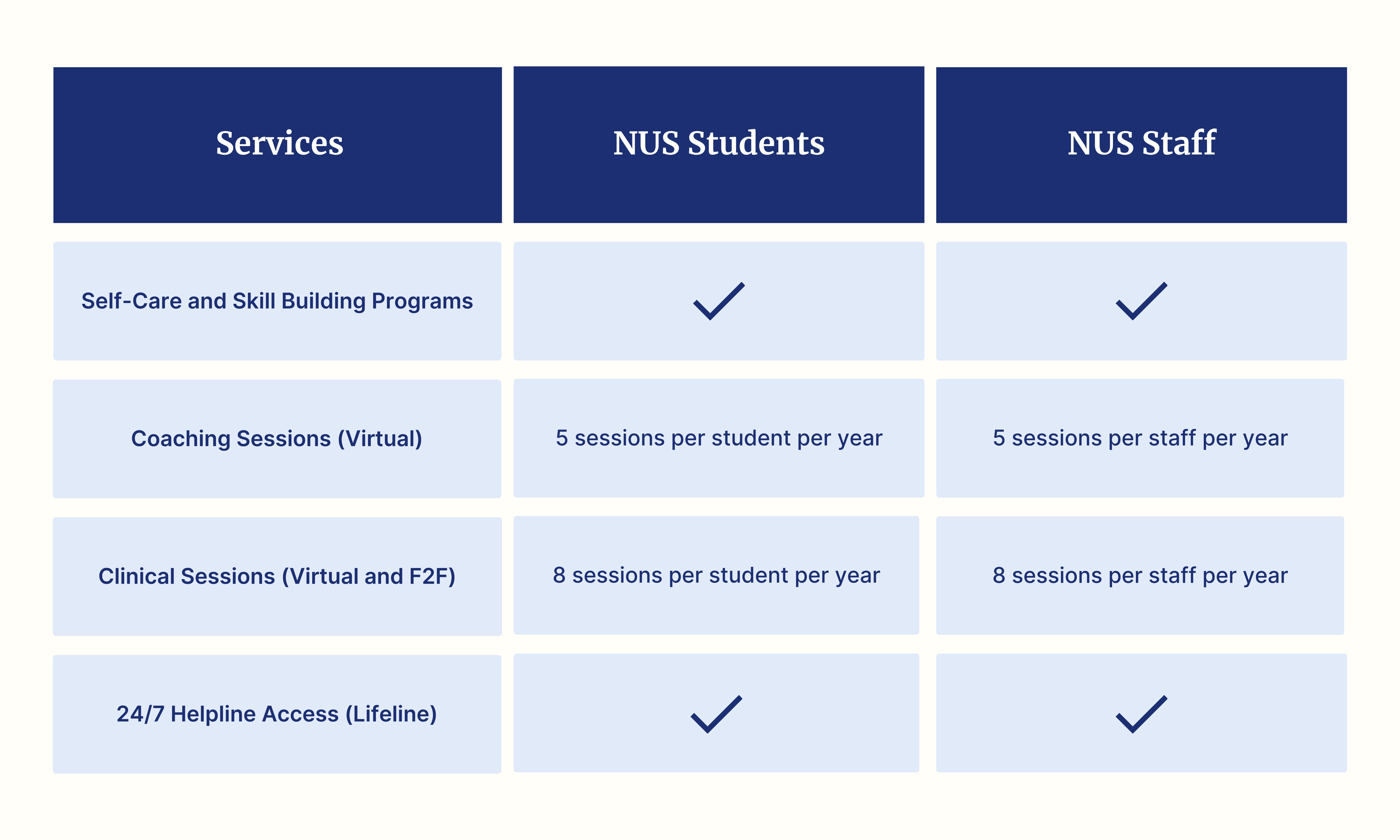 | Services | NUS Students | NUS Staff |
|---|---|---|
| Self-Care and Skill Building Programs | ✓ | ✓ |
| Coaching Sessions (Virtual) | 5 sessions per student per year | 5 sessions per staff per year |
| Clinical Sessions (Virtual and F2F) | 8 sessions per student per year | 8 sessions per staff per year |
| 24/7 Helpline Access (Lifeline) | ✓ | ✓ |